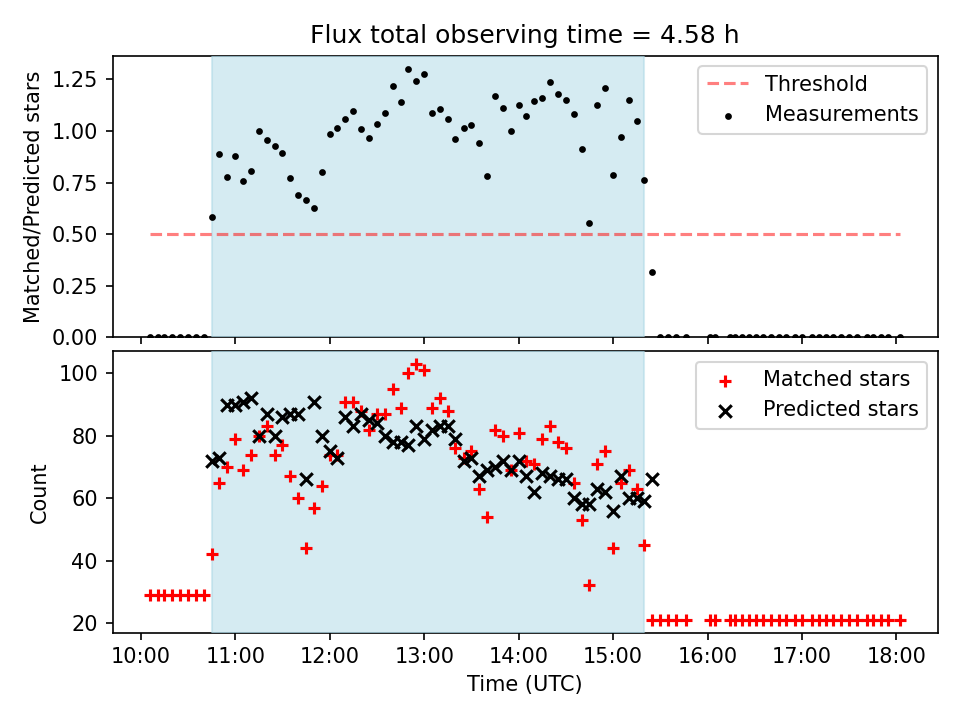 Flux total observing time = 4.58 h

Matched/Predicted stars

1.25
1.00
0.75
0.50
0.25
0.00

Threshold
Measurements

Count

100
80
60
40
20

Matched stars
Predicted stars

10:00 11:00 12:00 13:00 14:00 15:00 16:00 17:00 18:00

Time (UTC)